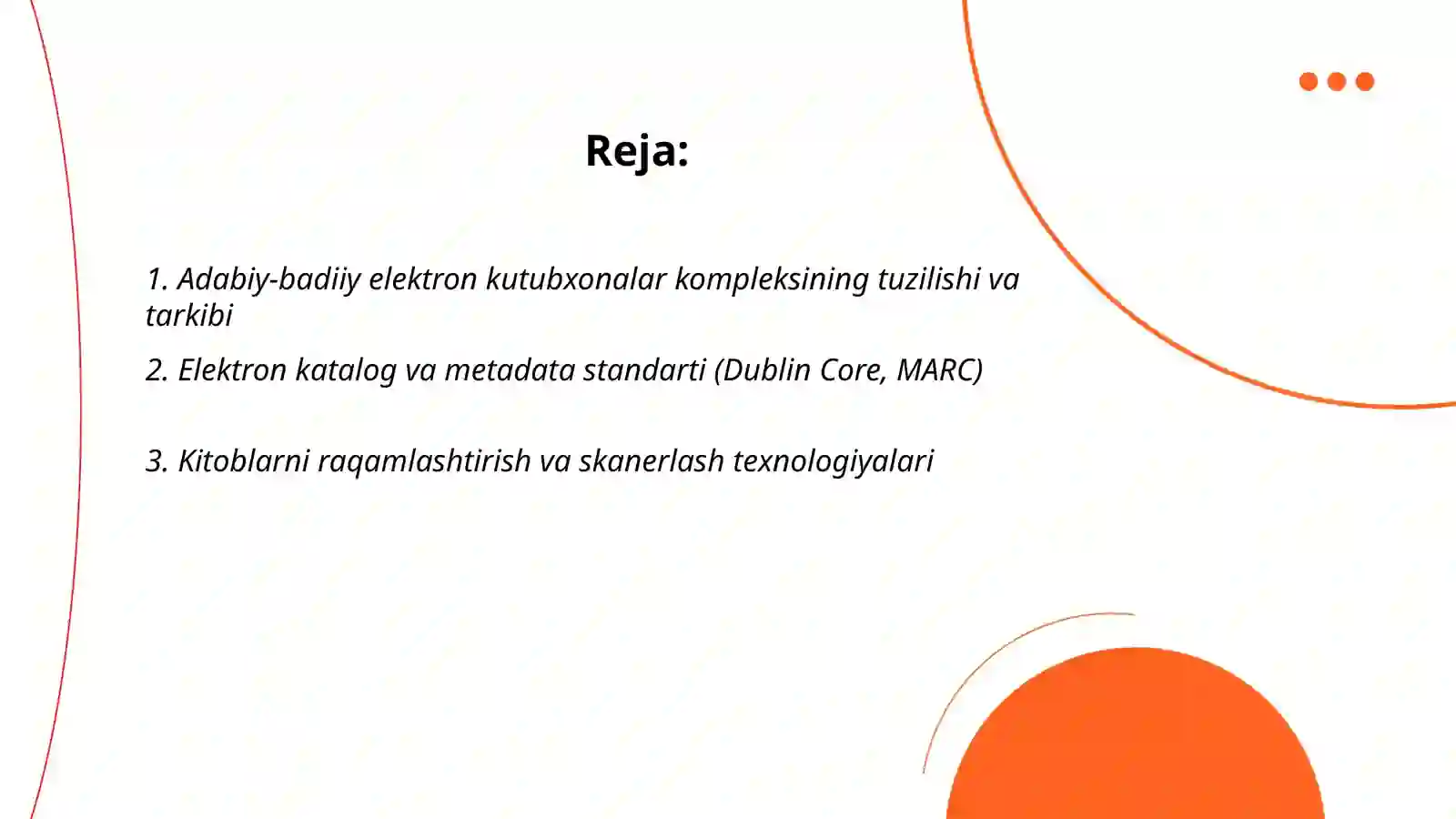 Reja:

1. Adabiy-badiiy elektron kutubxonalar kompleksining tuzilishi va tarkibi

2. Elektron katalog va metadata standarti (Dublin Core, MARC)

3. Kitoblarni raqamlashtirish va skanerlash texnologiyalari